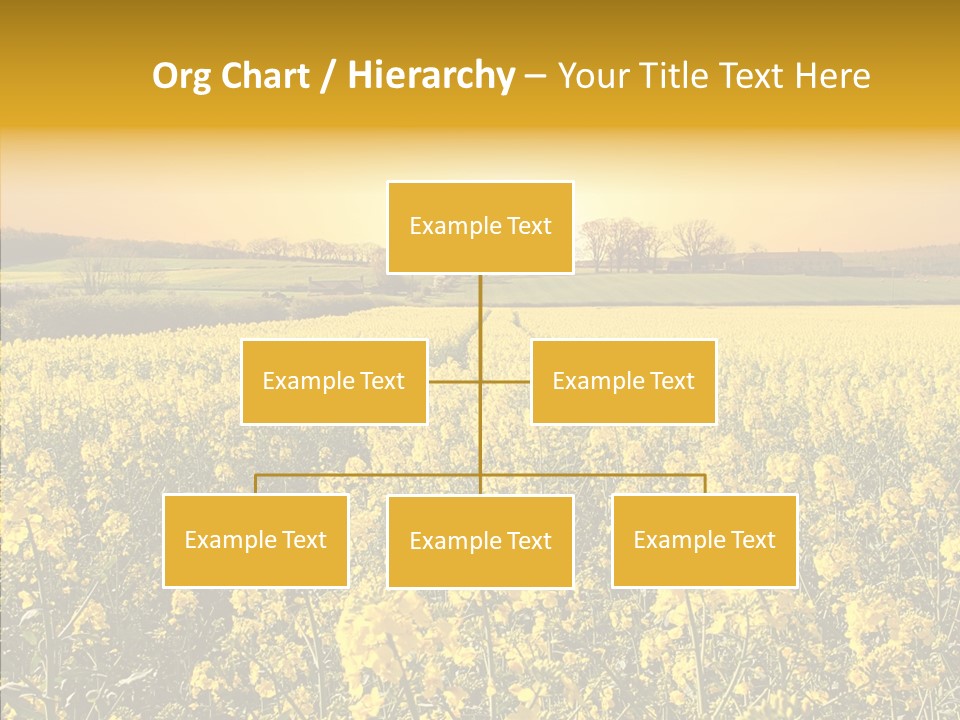 Org Chart / Hierarchy – Your Title Text Here

Example Text

Example Text

Example Text

Example Text

Example Text

Example Text